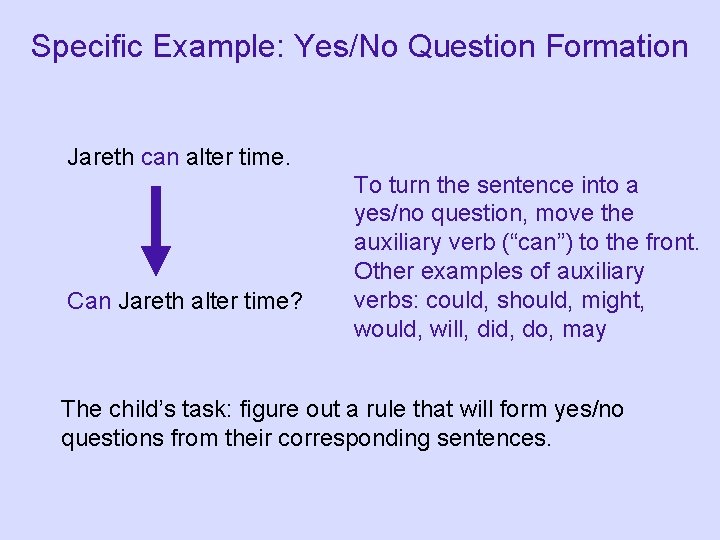 Specific Example: Yes/No Question Formation

Jareth can alter time.

Can Jareth alter time?

To turn the sentence into a yes/no question, move the auxiliary verb (“can”) to the front. Other examples of auxiliary verbs: could, should, might, would, will, did, do, may

The child’s task: figure out a rule that will form yes/no questions from their corresponding sentences.